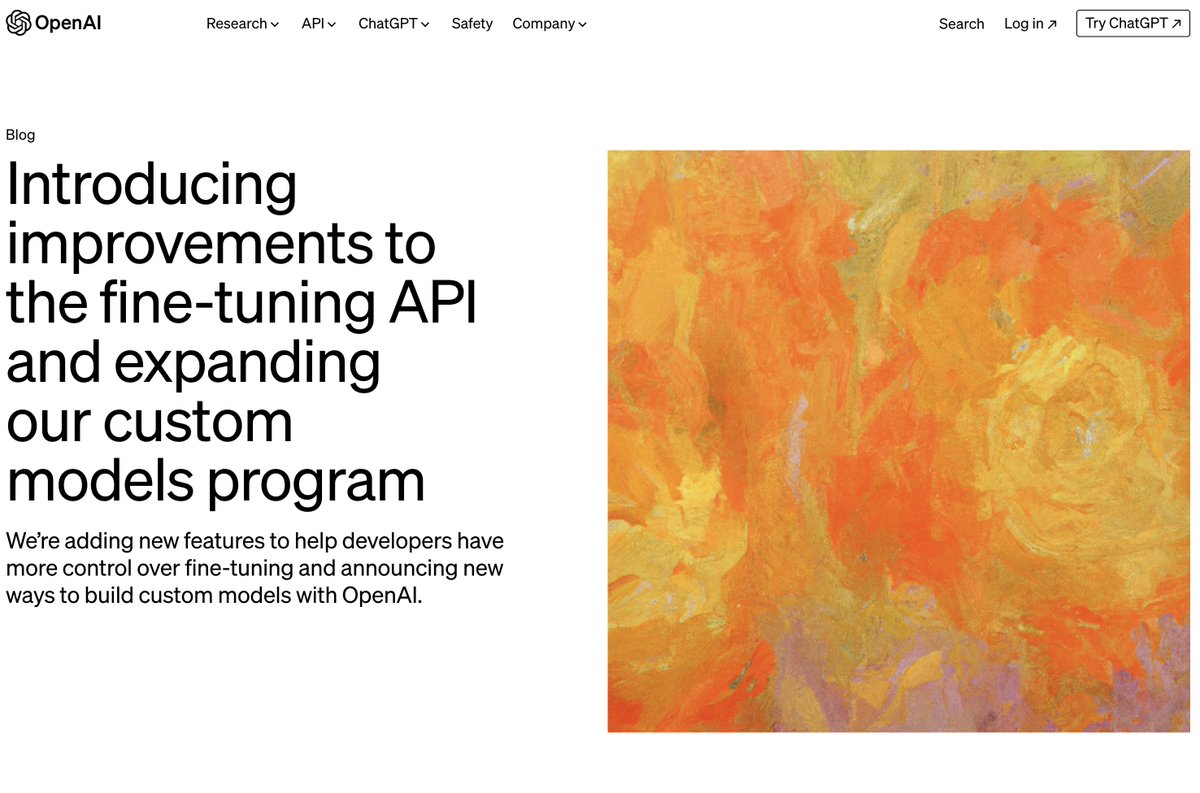 OpenAI Research API ChatGPT Safety Company Search Log in ↗ Try ChatGPT ↗

Blog

Introducing improvements to the fine-tuning API and expanding our custom models program

We're adding new features to help developers have more control over fine-tuning and announcing new ways to build custom models with OpenAI.